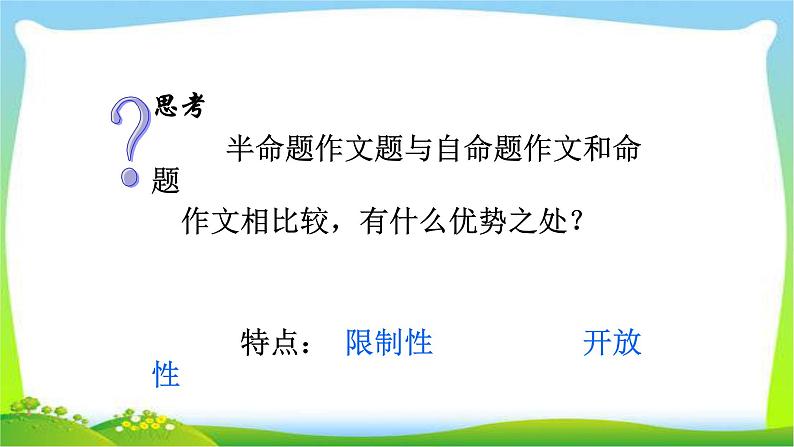 思考

半命题作文题与自命题作文和命题作文相比较，有什么优势之处？

特点： 限制性 开放性